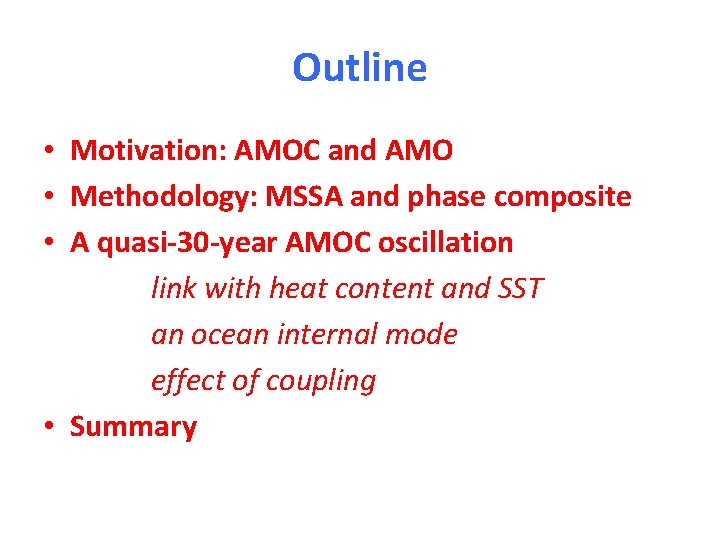 Outline

• Motivation: AMOC and AMO
• Methodology: MSSA and phase composite
• A quasi-30-year AMOC oscillation
link with heat content and SST
an ocean internal mode
effect of coupling
• Summary